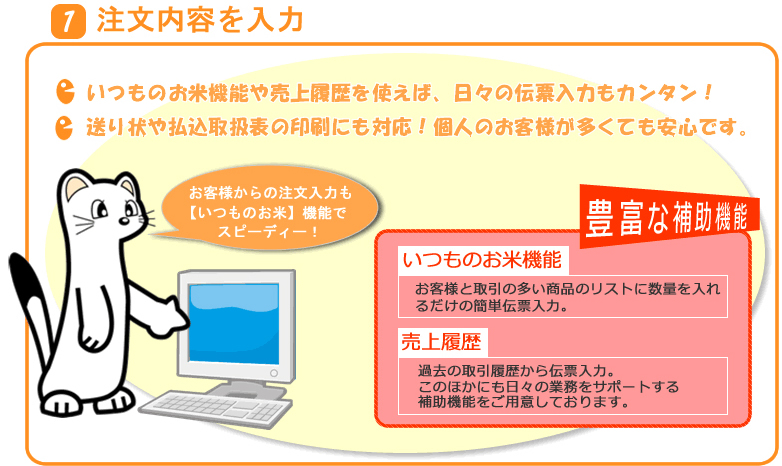 1 注文内容を入力

いつものお米機能や売上履歴を使えば、日々の伝票入力もカンタン！

送り状や払込取扱表の印刷にも対応！個人のお客様が多くても安心です。

お客様からの注文入力も【いつものお米】機能でスピーディー！

豊富な補助機能

いつものお米機能

お客様と取引の多い商品のリストに数量を入れるだけの簡単伝票入力。

売上履歴

過去の取引履歴から伝票入力。
このほかにも日々の業務をサポートする補助機能をご用意しております。